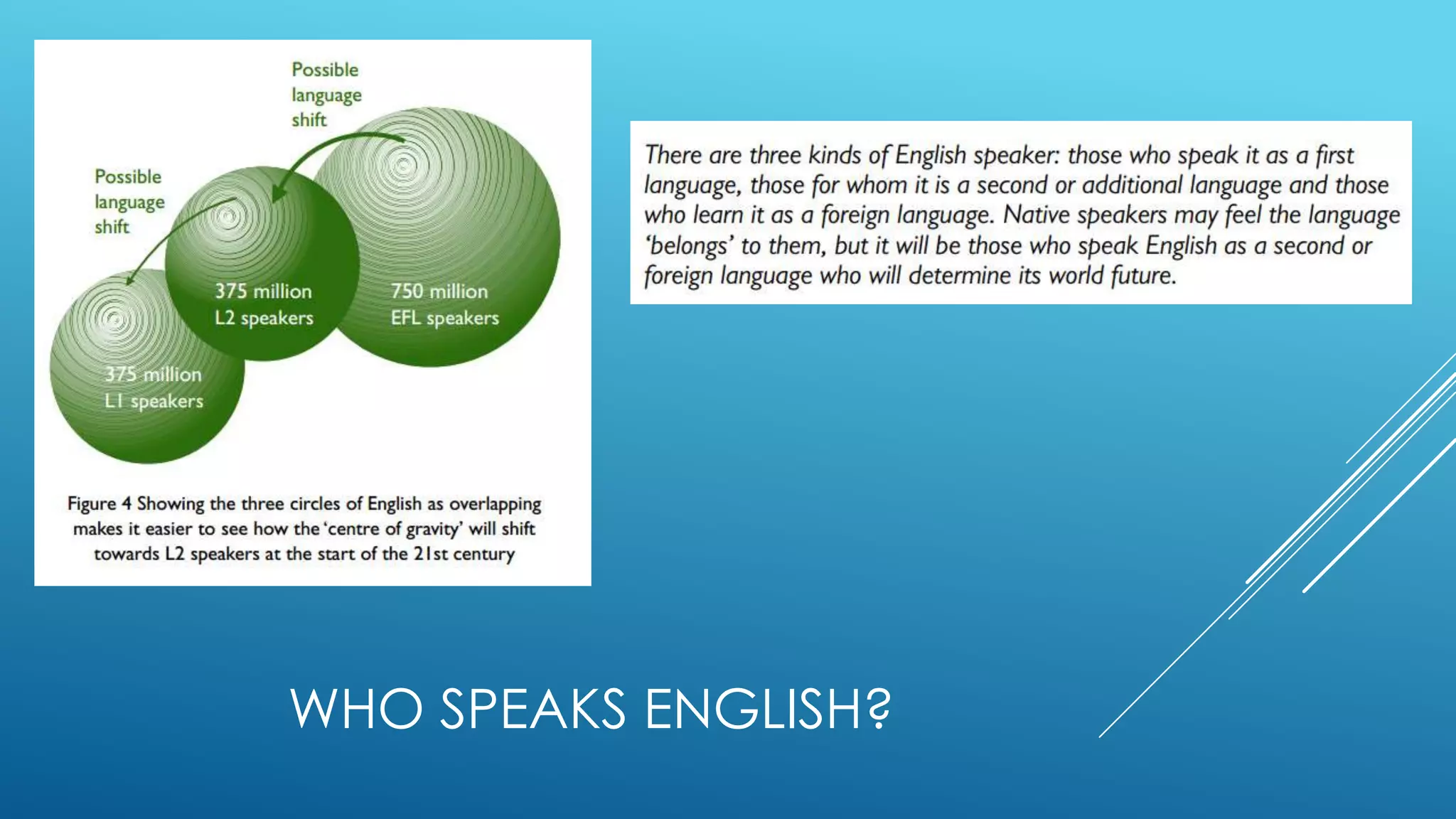 Possible language shift

Possible language shift

375 million L2 speakers

750 million EFL speakers

375 million L1 speakers

Figure 4 Showing the three circles of English as overlapping makes it easier to see how the 'centre of gravity' will shift towards L2 speakers at the start of the 21st century

There are three kinds of English speaker: those who speak it as a first language, those for whom it is a second or additional language and those who learn it as a foreign language. Native speakers may feel the language 'belongs' to them, but it will be those who speak English as a second or foreign language who will determine its world future.

WHO SPEAKS ENGLISH?